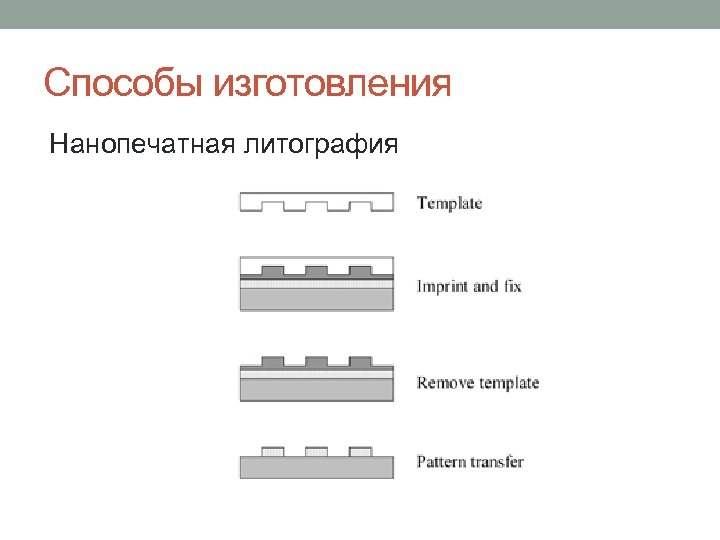 Способы изготовления

Нанопечатная литография

Template

Imprint and fix

Remove template

Pattern transfer